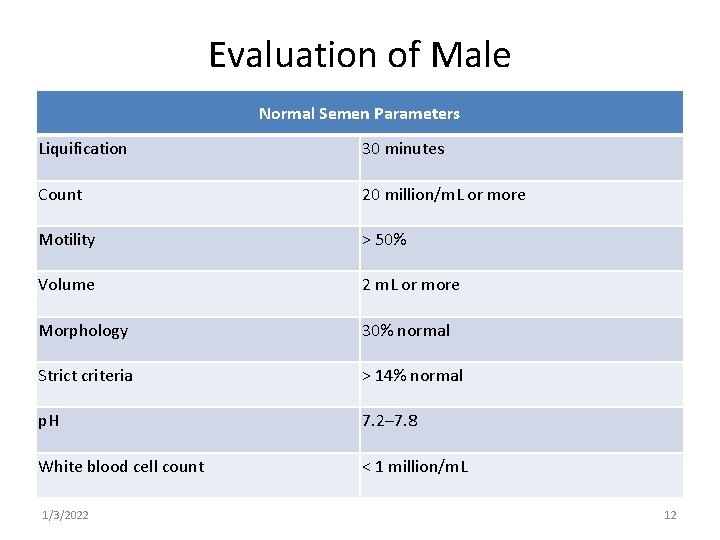 Evaluation of Male

| Normal Semen Parameters | |
|---|---|
| Liquification | 30 minutes |
| Count | 20 million/mL or more |
| Motility | > 50% |
| Volume | 2 mL or more |
| Morphology | 30% normal |
| Strict criteria | > 14% normal |
| pH | 7.2–7.8 |
| White blood cell count | < 1 million/mL |

1/3/2022

12